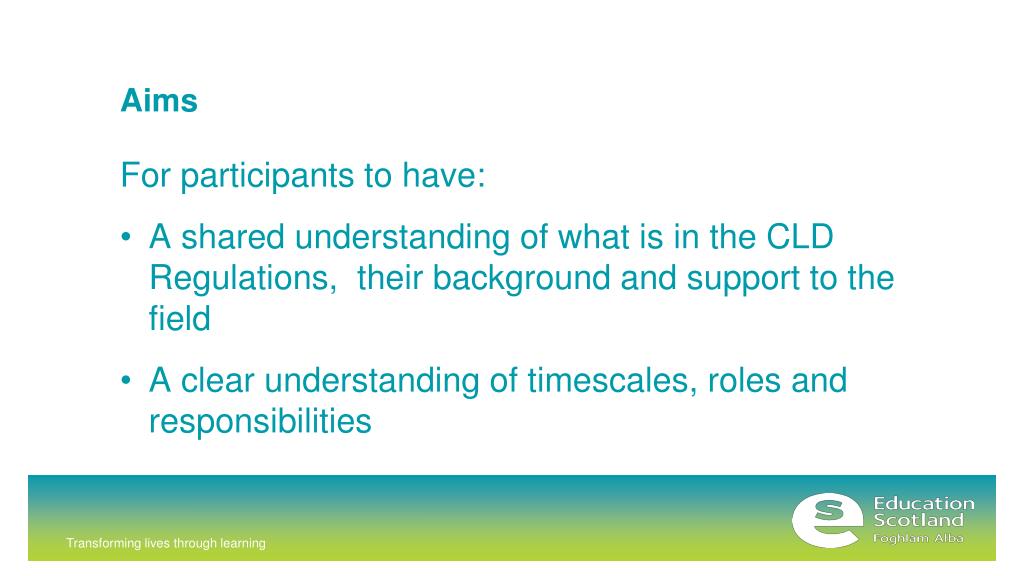 Aims

For participants to have:

• A shared understanding of what is in the CLD Regulations, their background and support to the field

• A clear understanding of timescales, roles and responsibilities

Transforming lives through learning

Education Scotland
Foghlam Alba